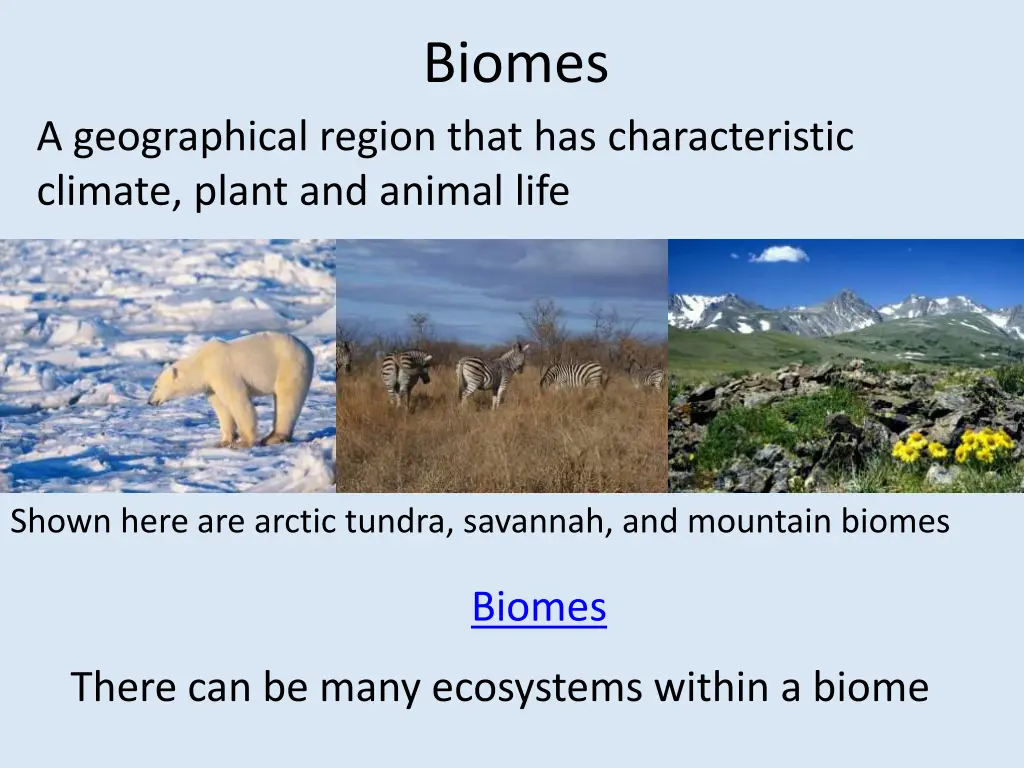 Biomes

A geographical region that has characteristic climate, plant and animal life

Shown here are arctic tundra, savannah, and mountain biomes

Biomes

There can be many ecosystems within a biome